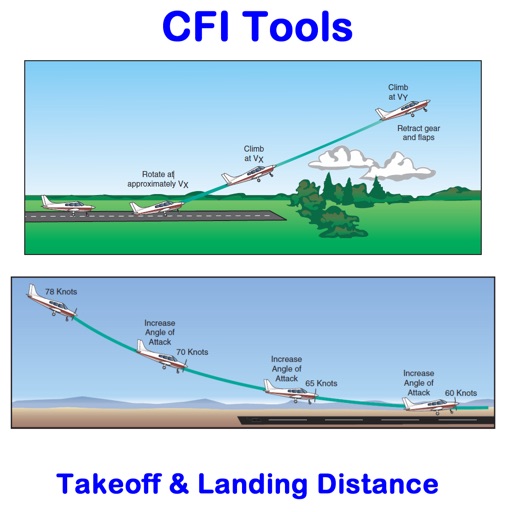 CFI Tools

Rotate at approximately $V_X$

Climb at $V_X$

Climb at $V_Y$

Retract gear and flaps

78 Knots

Increase Angle of Attack

70 Knots

Increase Angle of Attack

65 Knots

Increase Angle of Attack

60 Knots

Takeoff & Landing Distance